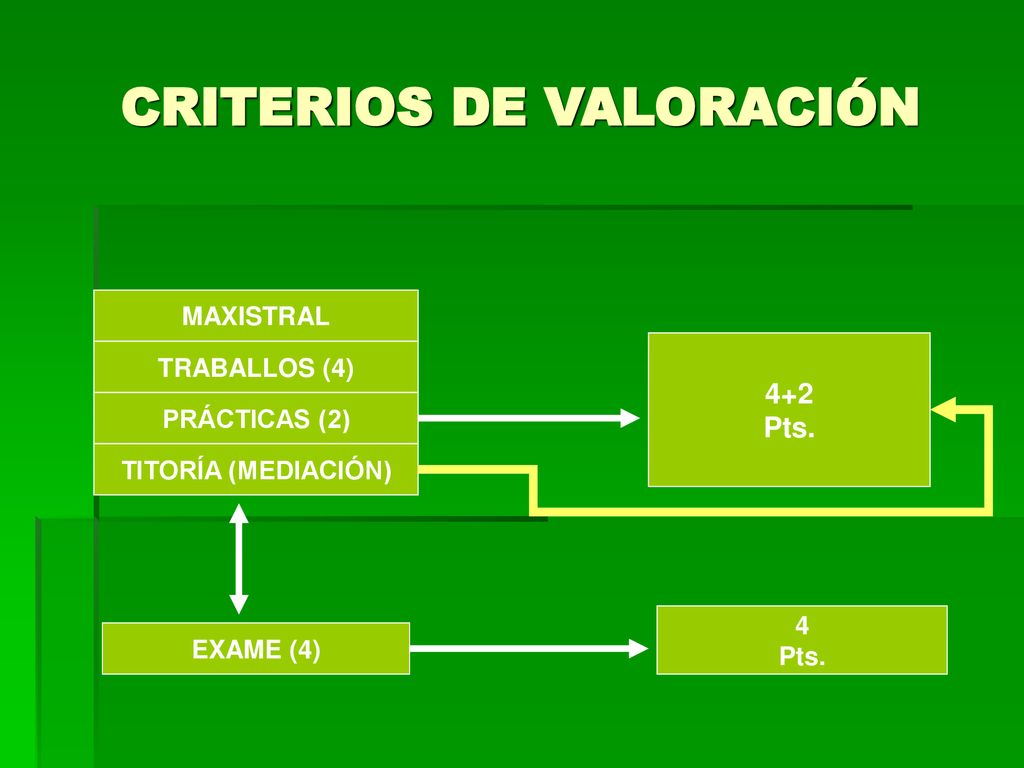 CRITERIOS DE VALORACIÓN

MAXISTRAL

TRABALLOS (4)

PRÁCTICAS (2)

TITORÍA (MEDIACIÓN)

4+2
Pts.

EXAME (4)

4
Pts.